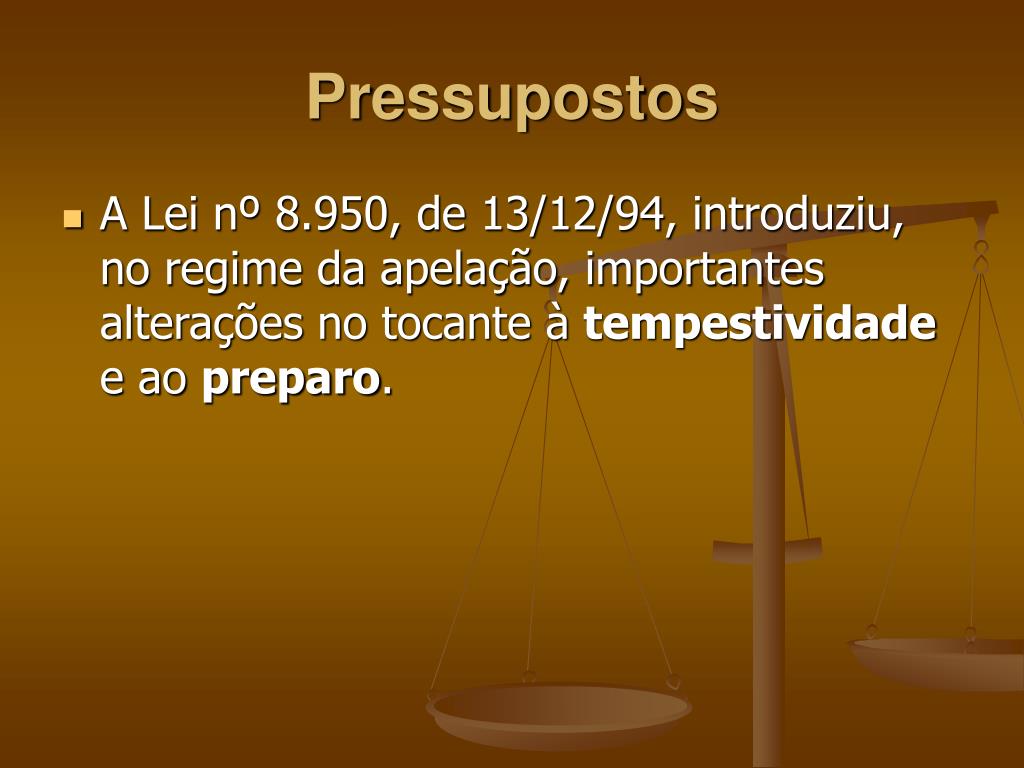 Pressupostos

A Lei nº 8.950, de 13/12/94, introduziu, no regime da apelação, importantes alterações no tocante à tempestividade e ao preparo.